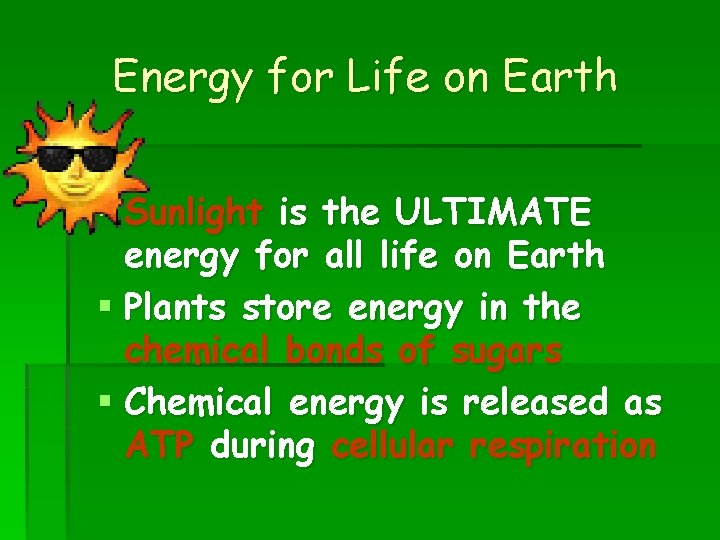 Energy for Life on Earth

Sunlight is the ULTIMATE energy for all life on Earth

▪ Plants store energy in the chemical bonds of sugars

▪ Chemical energy is released as ATP during cellular respiration